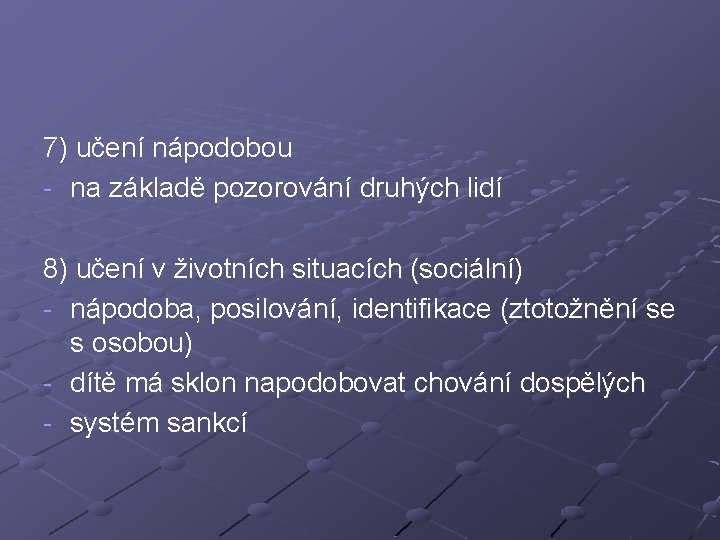 7) učení nápodobou
- na základě pozorování druhých lidí

8) učení v životních situacích (sociální)
- nápodoba, posilování, identifikace (ztotožnění se s osobou)
- dítě má sklon napodobovat chování dospělých
- systém sankcí